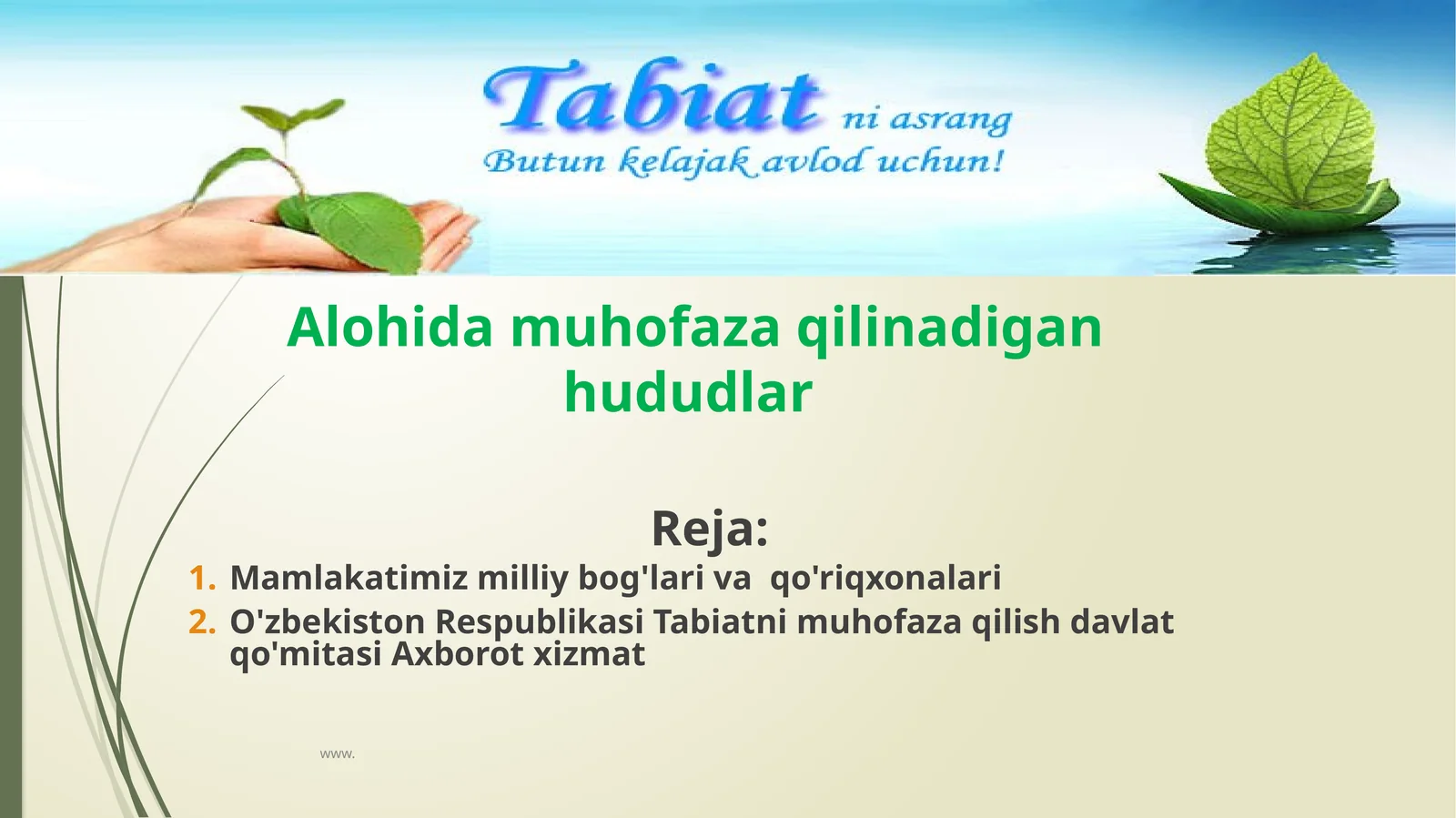 Tabiat ni asrang
Butun kelajak avlod uchun!

Alohida muhofaza qilinadigan hududlar

Reja:

1. Mamlakatimiz milliy bog'lari va qo'riqxonalari
2. O'zbekiston Respublikasi Tabiatni muhofaza qilish davlat qo'mitasi Axborot xizmat

www.